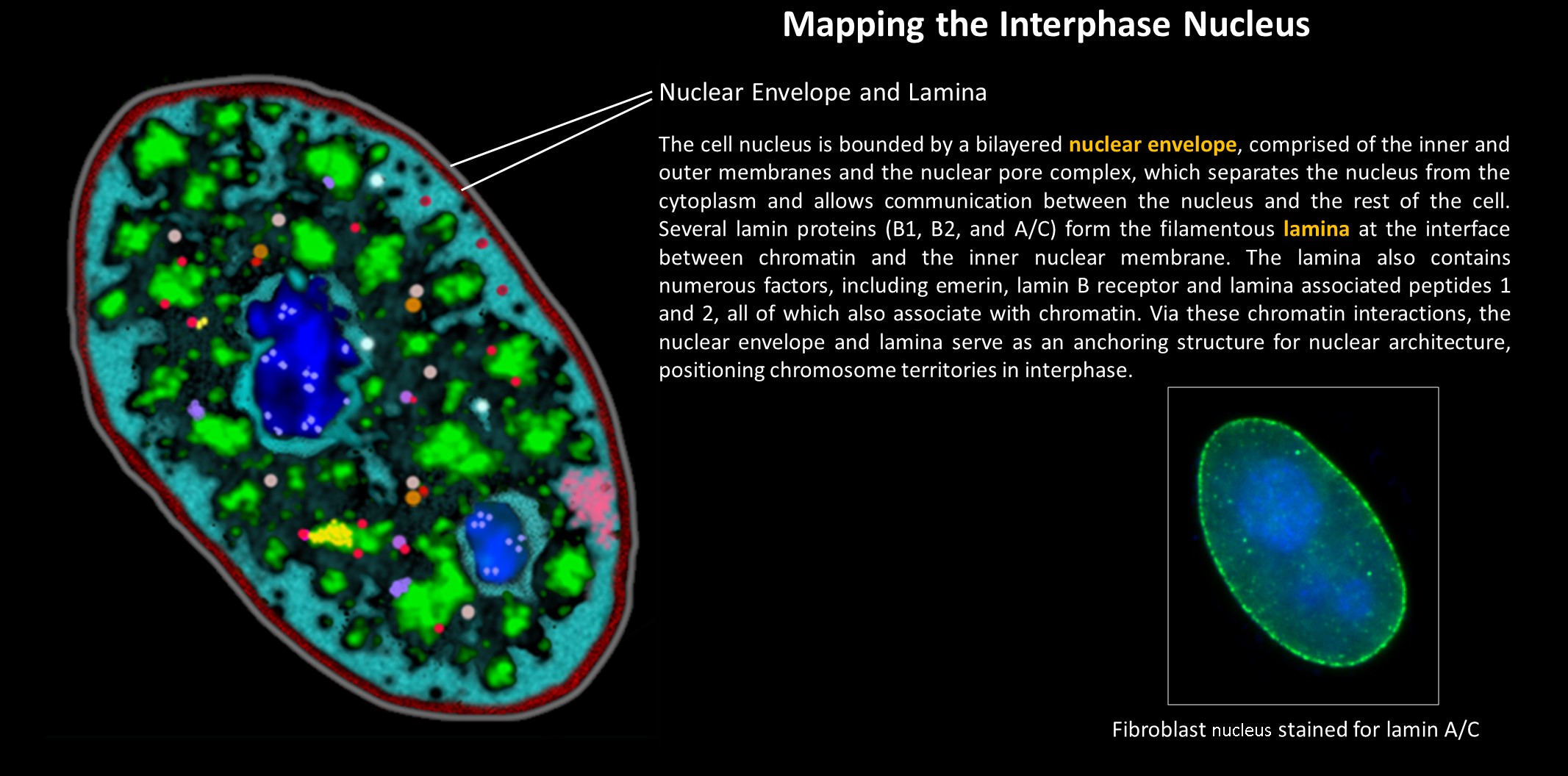 Mapping the Interphase Nucleus

Nuclear Envelope and Lamina

The cell nucleus is bounded by a bilayered nuclear envelope, comprised of the inner and outer membranes and the nuclear pore complex, which separates the nucleus from the cytoplasm and allows communication between the nucleus and the rest of the cell. Several lamin proteins (B1, B2, and A/C) form the filamentous lamina at the interface between chromatin and the inner nuclear membrane. The lamina also contains numerous factors, including emerin, lamin B receptor and lamina associated peptides 1 and 2, all of which also associate with chromatin. Via these chromatin interactions, the nuclear envelope and lamina serve as an anchoring structure for nuclear architecture, positioning chromosome territories in interphase.

Fibroblast nucleus stained for lamin A/C